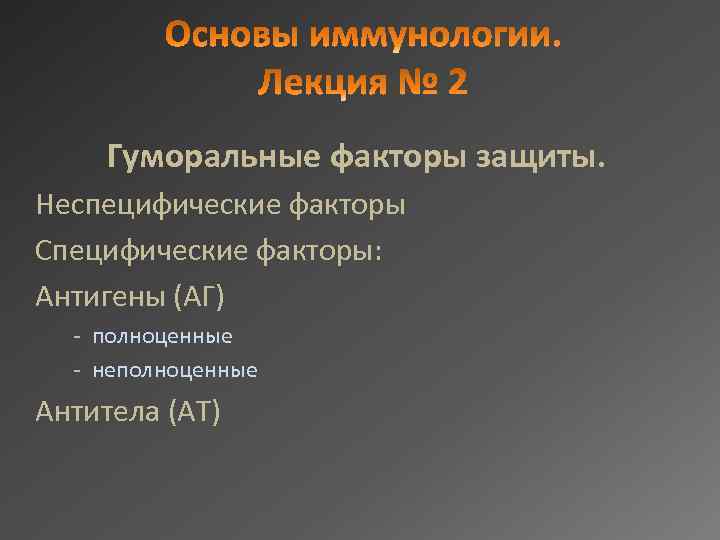 Основы иммунологии.
Лекция № 2

Гуморальные факторы защиты.

Неспецифические факторы

Специфические факторы:

Антигены (АГ)

- полноценные
- неполноценные

Антитела (АТ)